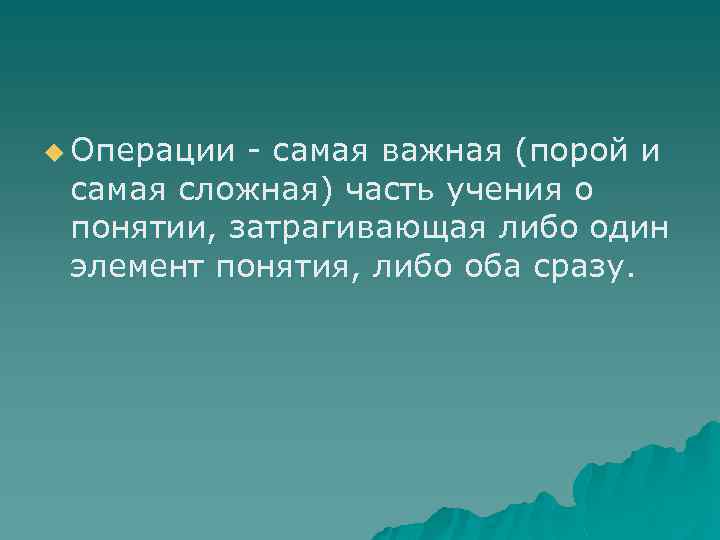 Операции - самая важная (порой и самая сложная) часть учения о понятии, затрагивающая либо один элемент понятия, либо оба сразу.